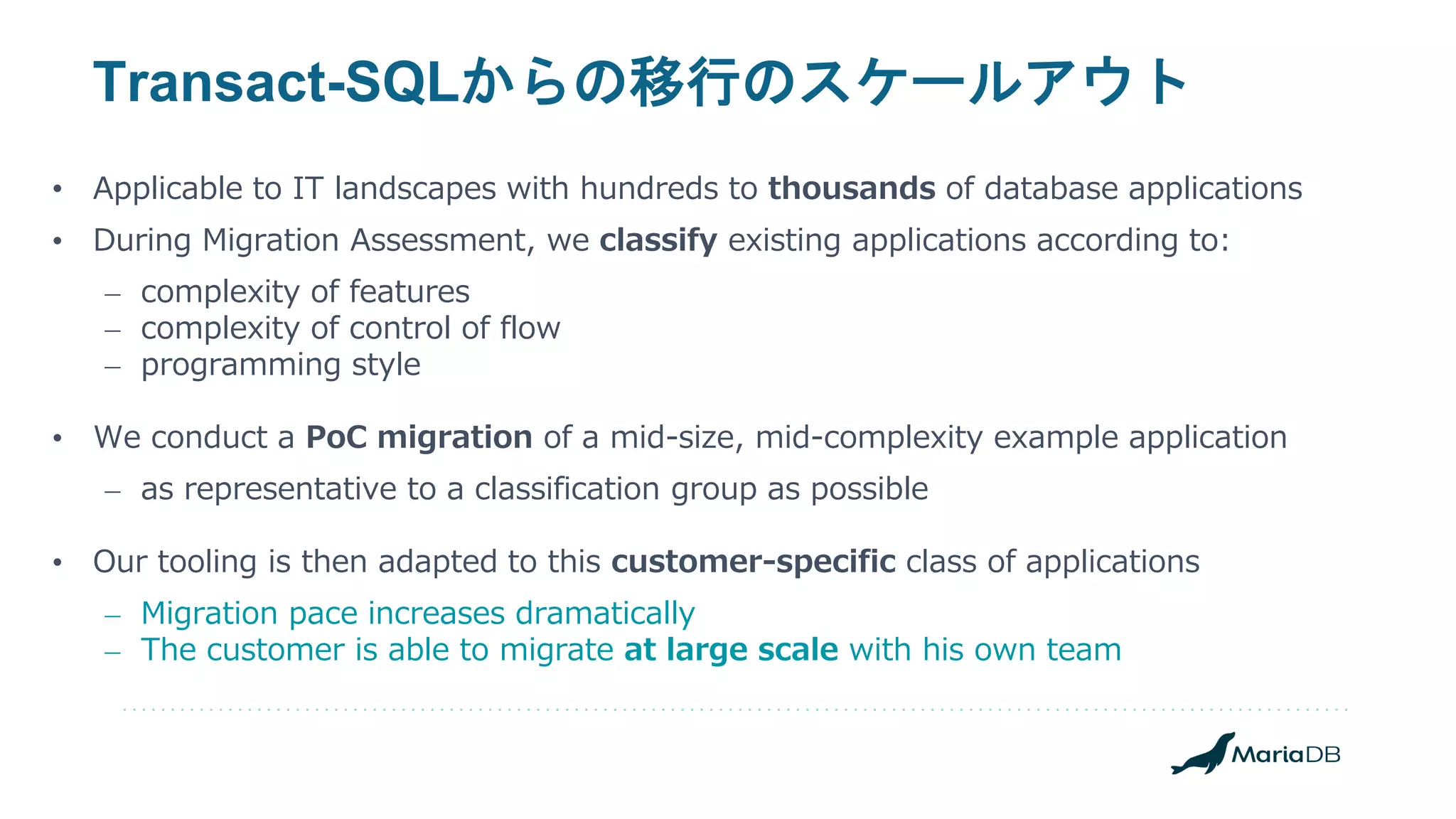 Transact-SQLからの移行のスケールアウト

• Applicable to IT landscapes with hundreds to thousands of database applications
• During Migration Assessment, we classify existing applications according to:
– complexity of features
– complexity of control of flow
– programming style

• We conduct a PoC migration of a mid-size, mid-complexity example application
– as representative to a classification group as possible

• Our tooling is then adapted to this customer-specific class of applications
– Migration pace increases dramatically
– The customer is able to migrate at large scale with his own team

MariaDB